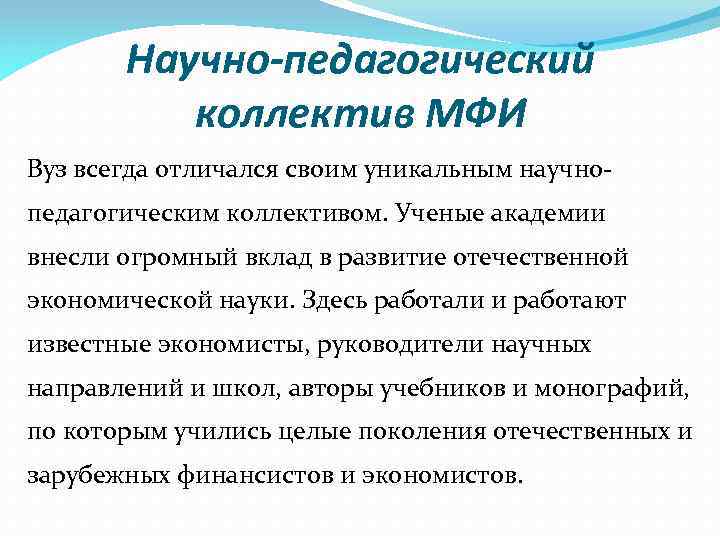 Научно-педагогический коллектив МФИ

Вуз всегда отличался своим уникальным научно-педагогическим коллективом. Ученые академии внесли огромный вклад в развитие отечественной экономической науки. Здесь работали и работают известные экономисты, руководители научных направлений и школ, авторы учебников и монографий, по которым учились целые поколения отечественных и зарубежных финансистов и экономистов.